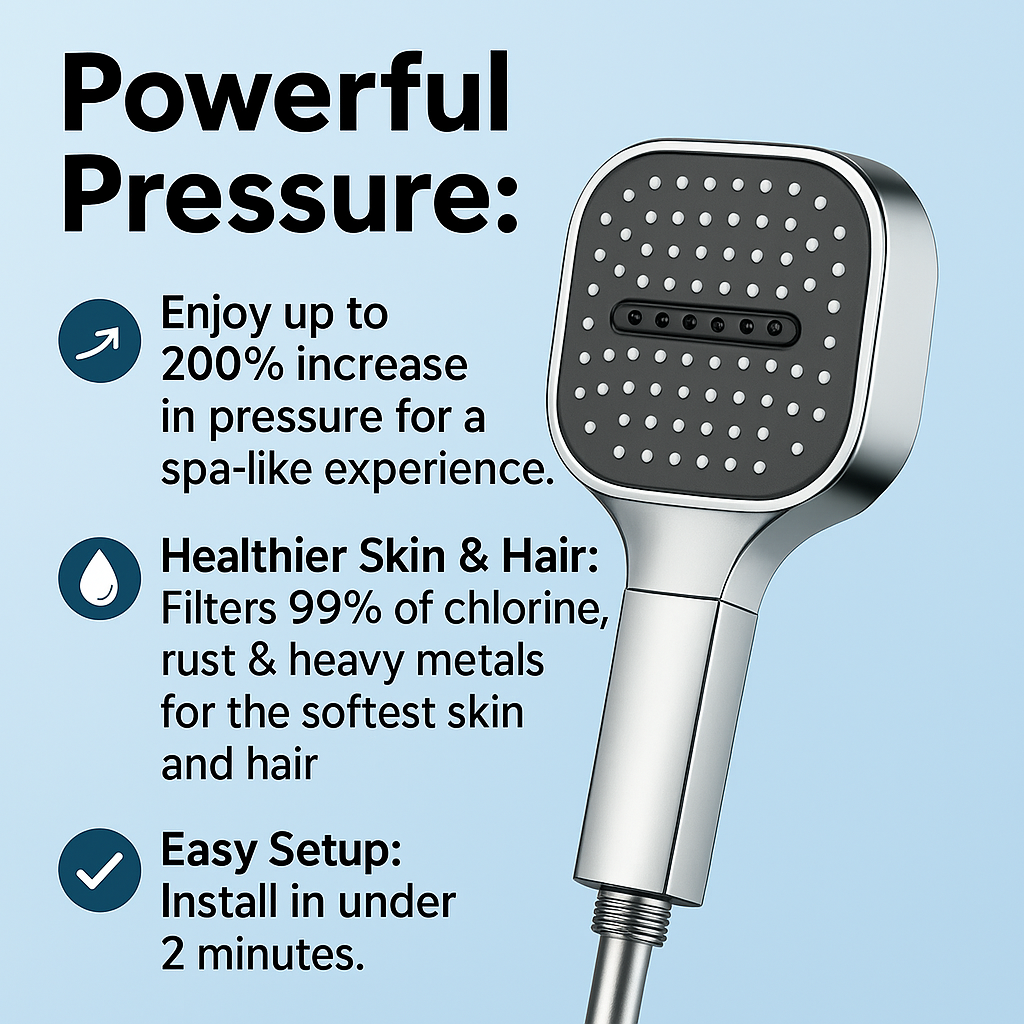 Powerful Pressure:

Enjoy up to 200% increase in pressure for a spa-like experience.

Healthier Skin & Hair: Filters 99% of chlorine, rust & heavy metals for the softest skin and hair

Easy Setup: Install in under 2 minutes.